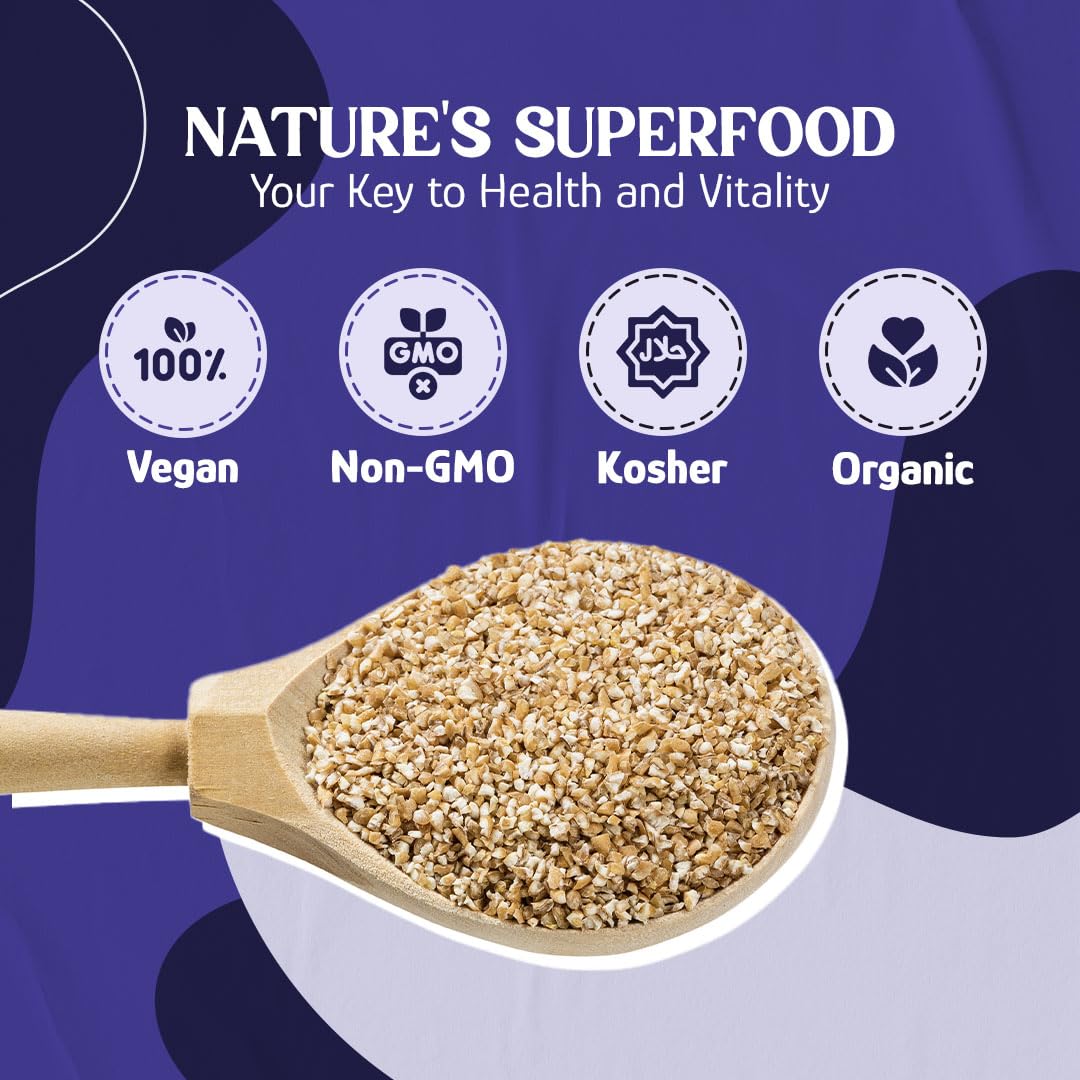 NATURE'S SUPERFOOD
Your Key to Health and Vitality

100%
Vegan

GMO
Non-GMO

حلال
Kosher

Organic